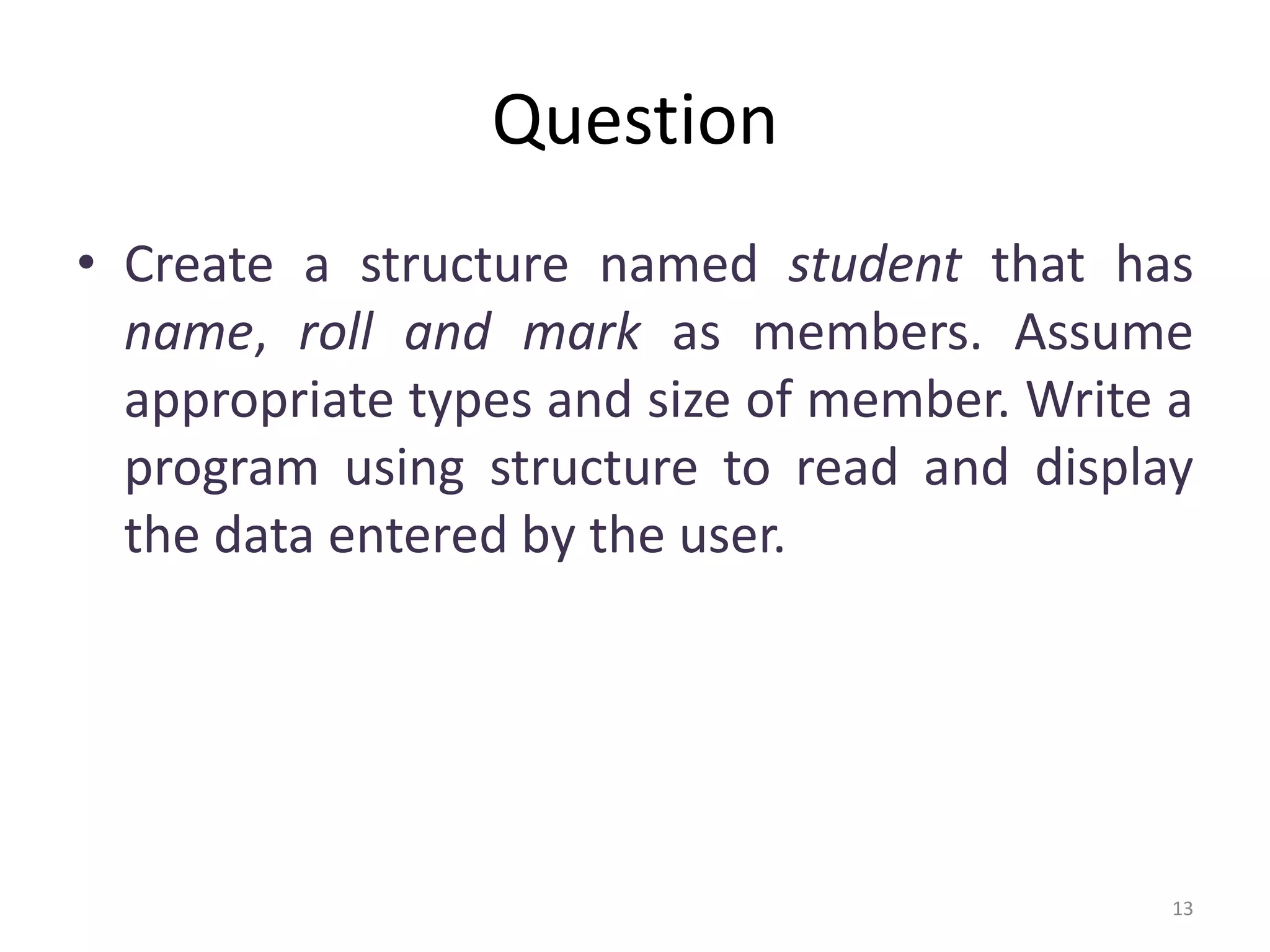 Question

• Create a structure named student that has name, roll and mark as members. Assume appropriate types and size of member. Write a program using structure to read and display the data entered by the user.

13